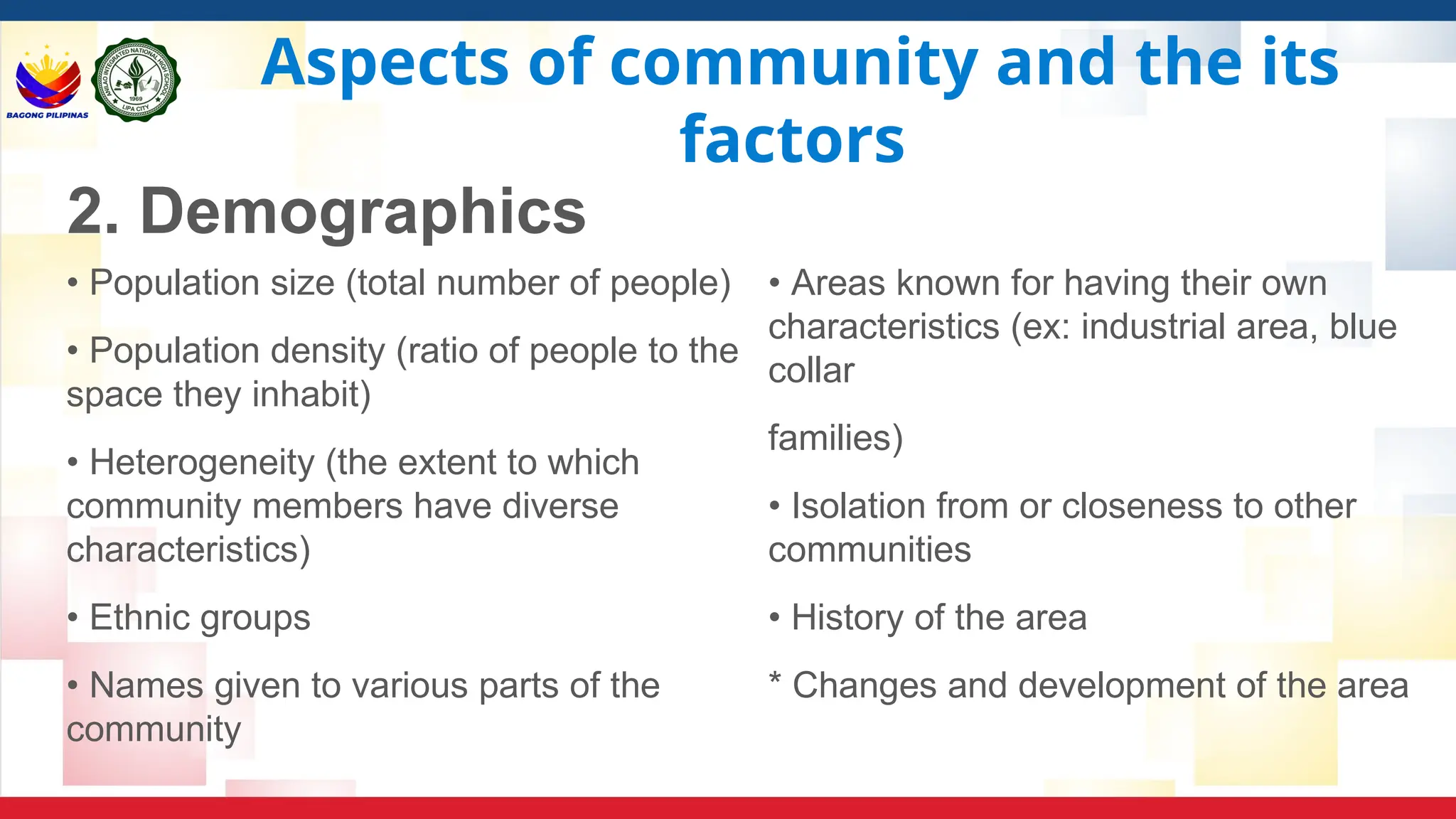 BAGONG PILIPINAS

ANILAO INTEGRATED NATIONAL HIGH SCHOOL
1969
LIPA CITY

Aspects of community and the its factors

2. Demographics

• Population size (total number of people)

• Population density (ratio of people to the space they inhabit)

• Heterogeneity (the extent to which community members have diverse characteristics)

• Ethnic groups

• Names given to various parts of the community

• Areas known for having their own characteristics (ex: industrial area, blue collar

families)

• Isolation from or closeness to other communities

• History of the area

* Changes and development of the area